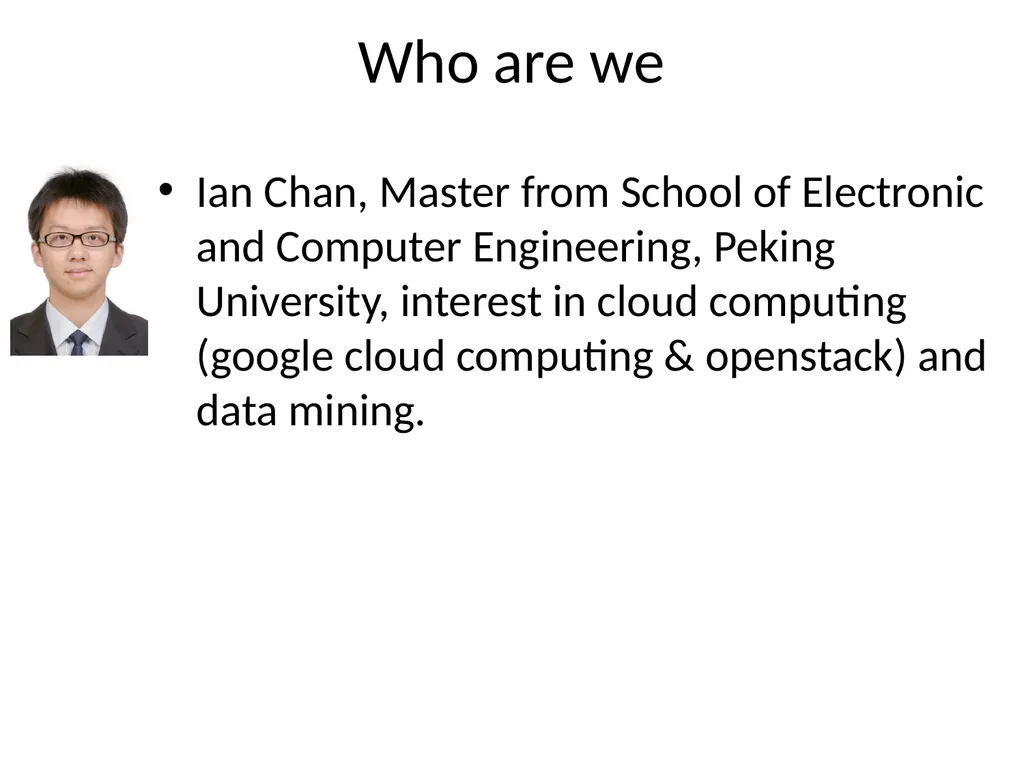 Who are we

• Ian Chan, Master from School of Electronic and Computer Engineering, Peking University, interest in cloud computing (google cloud computing & openstack) and data mining.